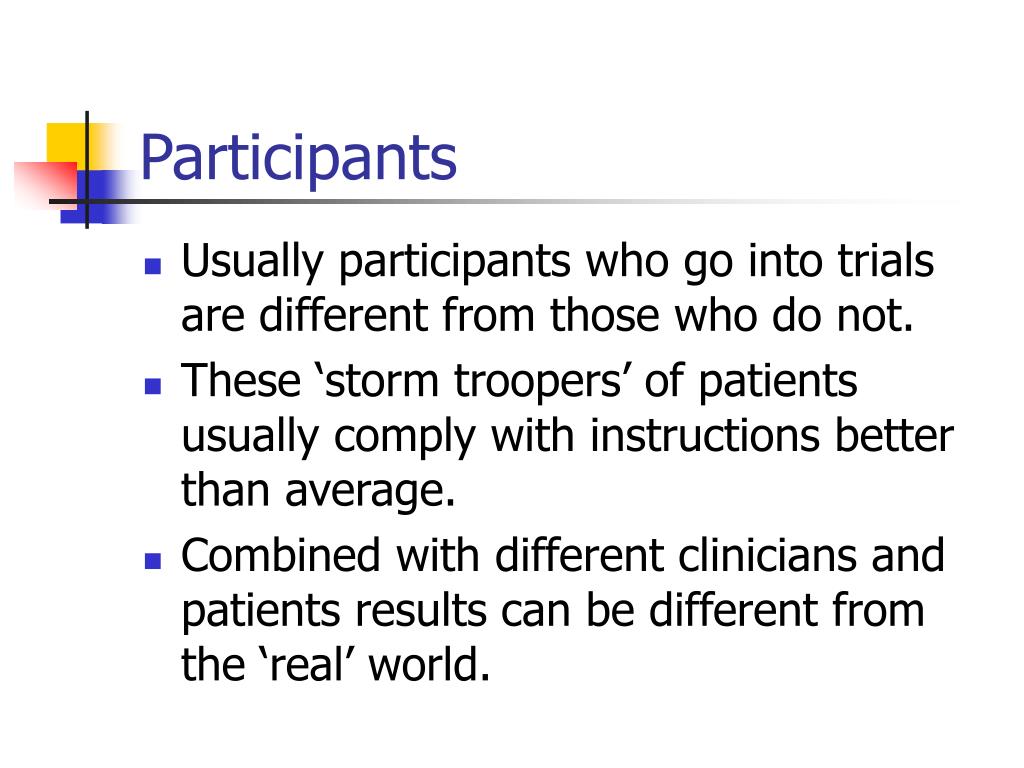 Participants

- Usually participants who go into trials are different from those who do not.
- These ‘storm troopers’ of patients usually comply with instructions better than average.
- Combined with different clinicians and patients results can be different from the ‘real’ world.